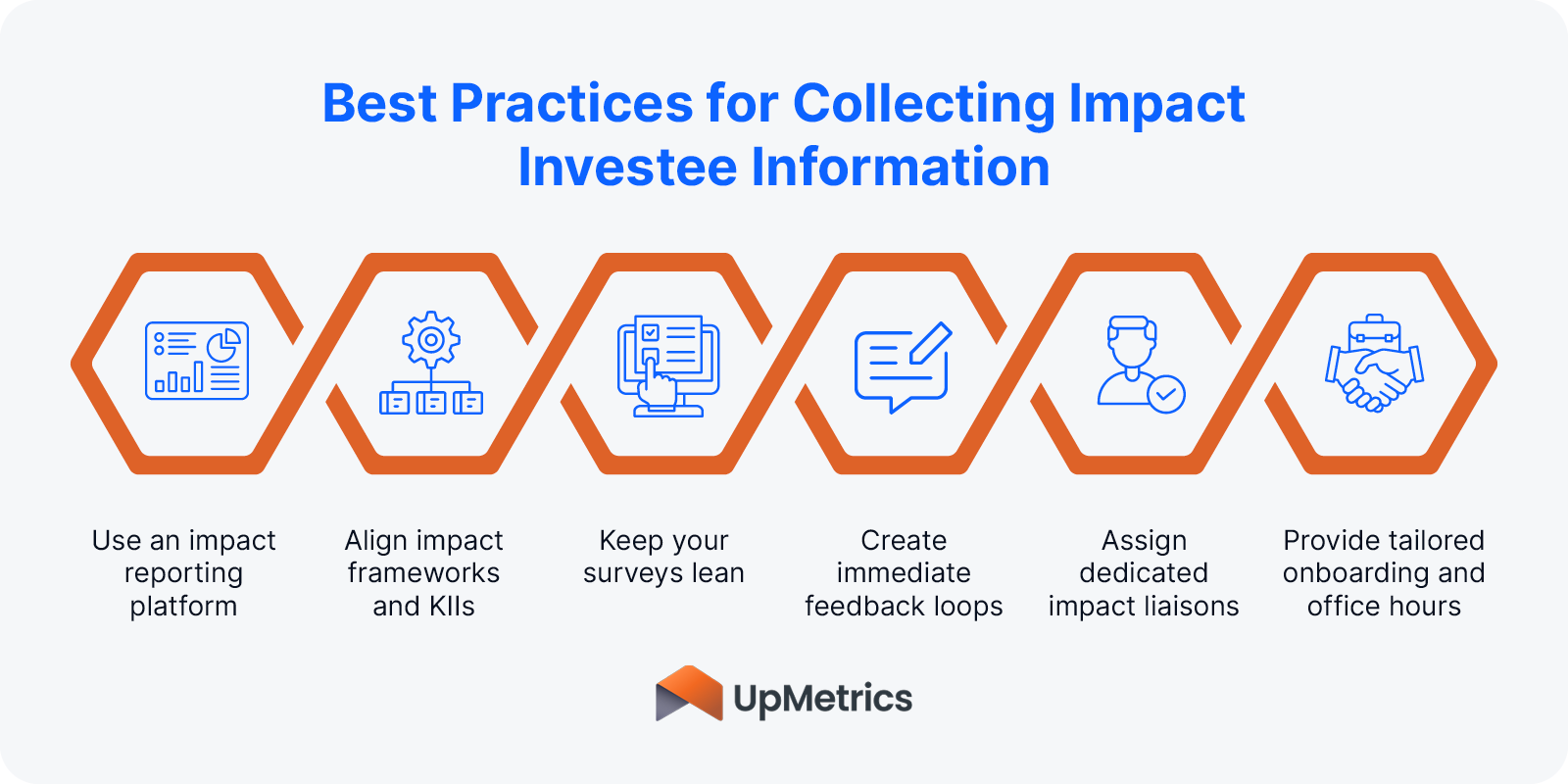 Best Practices for Collecting Impact Investee Information

Use an impact reporting platform

Align impact frameworks and KIIs

Keep your surveys lean

Create immediate feedback loops

Assign dedicated impact liaisons

Provide tailored onboarding and office hours

UpMetrics